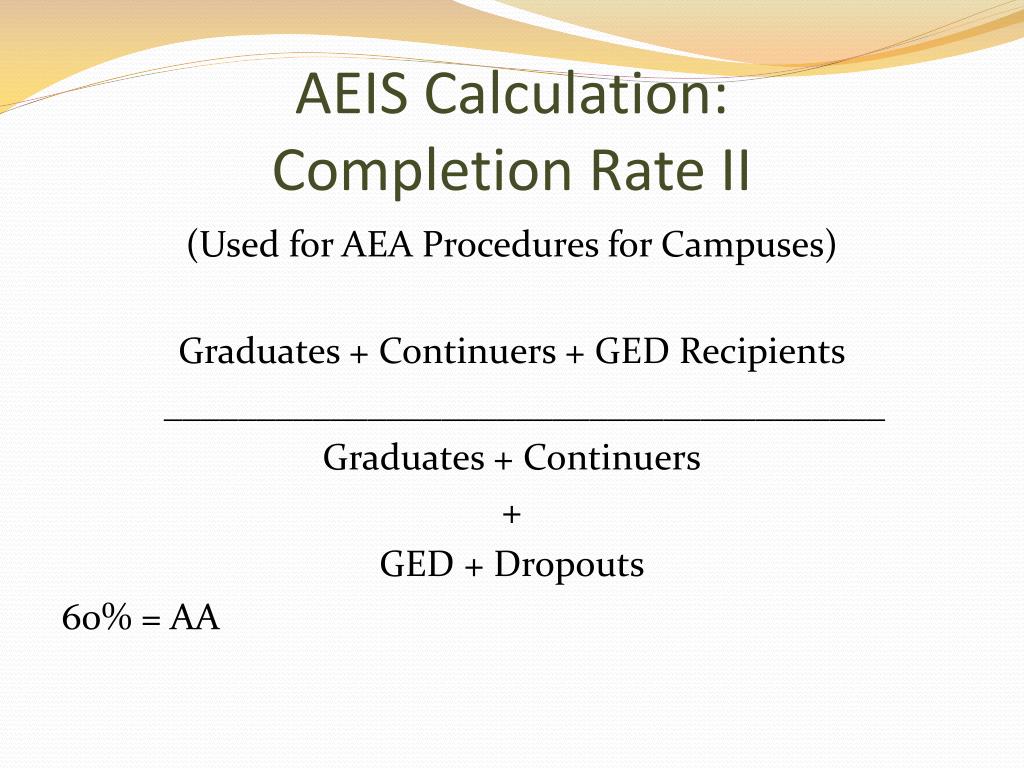 AEIS Calculation: Completion Rate II

(Used for AEA Procedures for Campuses)

Graduates + Continuers + GED Recipients
________________________________________
Graduates + Continuers
+
GED + Dropouts

60% = AA